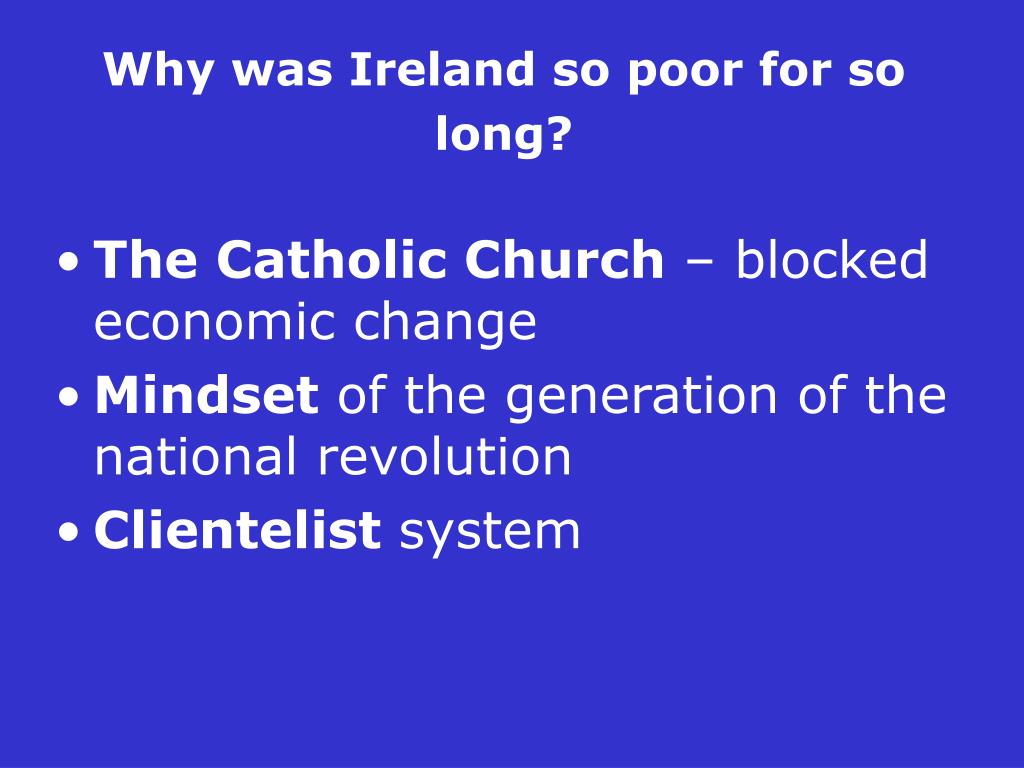 Why was Ireland so poor for so long?

• The Catholic Church – blocked economic change
• Mindset of the generation of the national revolution
• Clientelist system